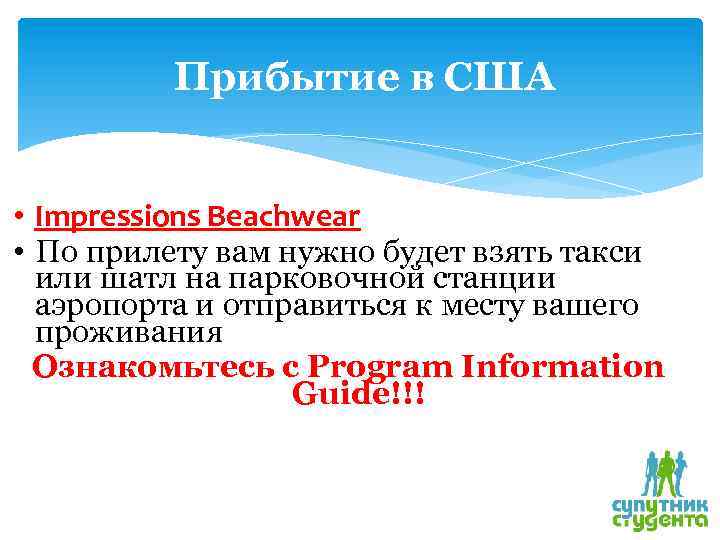 Прибытие в США

• Impressions Beachwear
• По прилету вам нужно будет взять такси или шатл на парковочной станции аэропорта и отправиться к месту вашего проживания

Ознакомьтесь с Program Information Guide!!!

спутник студента